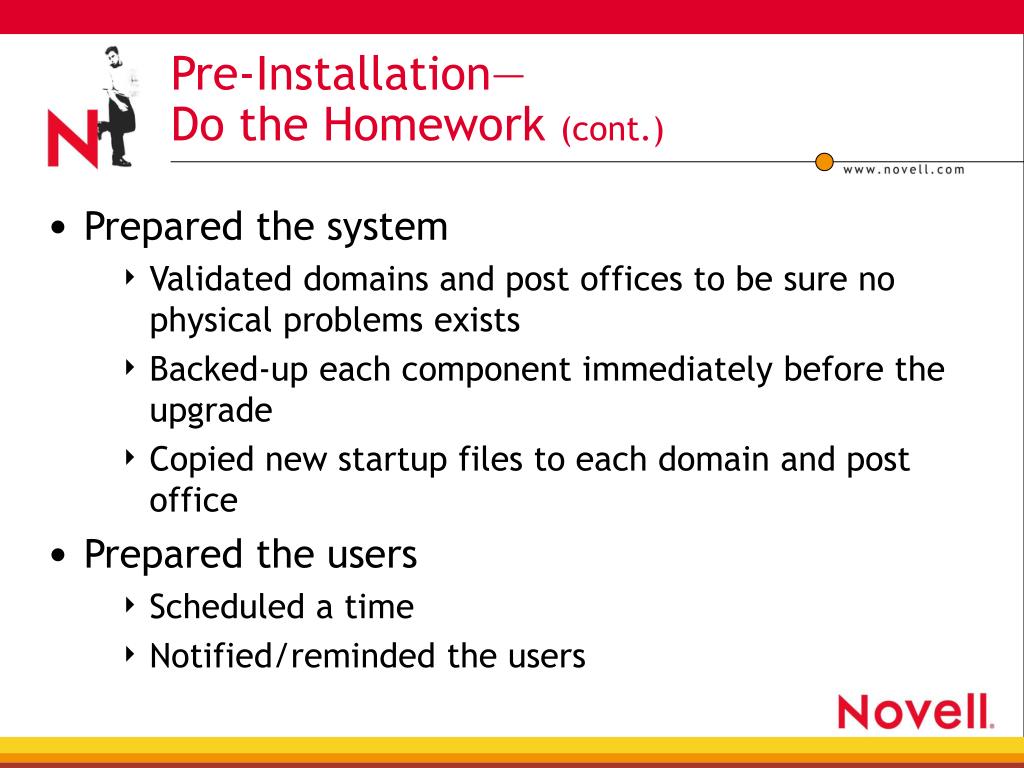 N

Pre-Installation—
Do the Homework (cont.)

www.novell.com

• Prepared the system
‣ Validated domains and post offices to be sure no physical problems exists
‣ Backed-up each component immediately before the upgrade
‣ Copied new startup files to each domain and post office

• Prepared the users
‣ Scheduled a time
‣ Notified/reminded the users

Novell.